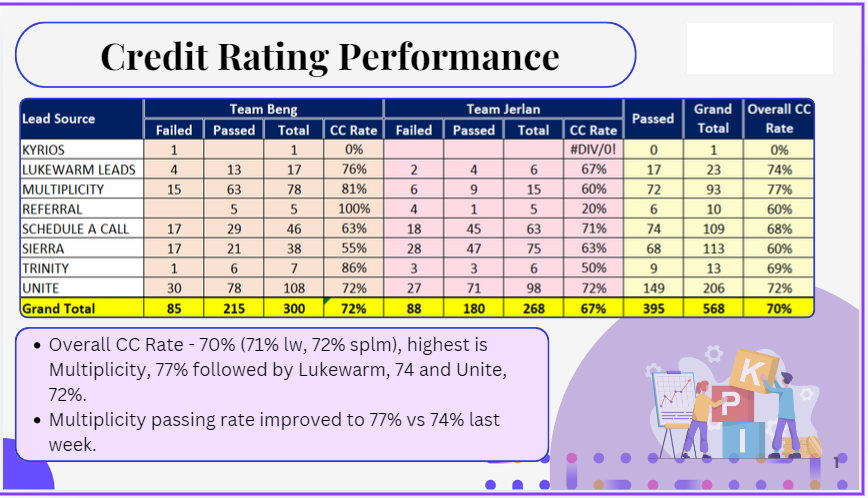 Credit Rating Performance

| Lead Source | Team Beng Failed | Team Beng Passed | Team Beng Total | Team Beng CC Rate | Team Jerlan Failed | Team Jerlan Passed | Team Jerlan Total | Team Jerlan CC Rate | Passed | Grand Total | Overall CC Rate |
|---|---|---|---|---|---|---|---|---|---|---|---|
| KYRIOS | 1 | | 1 | 0% | | | | #DIV/0! | 0 | 1 | 0% |
| LUKEWARM LEADS | 4 | 13 | 17 | 76% | 2 | 4 | 6 | 67% | 17 | 23 | 74% |
| MULTIPLICITY | 15 | 63 | 78 | 81% | 6 | 9 | 15 | 60% | 72 | 93 | 77% |
| REFERRAL | | 5 | 5 | 100% | 4 | 1 | 5 | 20% | 6 | 10 | 60% |
| SCHEDULE A CALL | 17 | 29 | 46 | 63% | 18 | 45 | 63 | 71% | 74 | 109 | 68% |
| SIERRA | 17 | 21 | 38 | 55% | 28 | 47 | 75 | 63% | 68 | 113 | 60% |
| TRINITY | 1 | 6 | 7 | 86% | 3 | 3 | 6 | 50% | 9 | 13 | 69% |
| UNITE | 30 | 78 | 108 | 72% | 27 | 71 | 98 | 72% | 149 | 206 | 72% |
| Grand Total | 85 | 215 | 300 | 72% | 88 | 180 | 268 | 67% | 395 | 568 | 70% |

• Overall CC Rate - 70% (71% lw, 72% splm), highest is Multiplicity, 77% followed by Lukewarm, 74 and Unite, 72%.
• Multiplicity passing rate improved to 77% vs 74% last week.

K P I

1